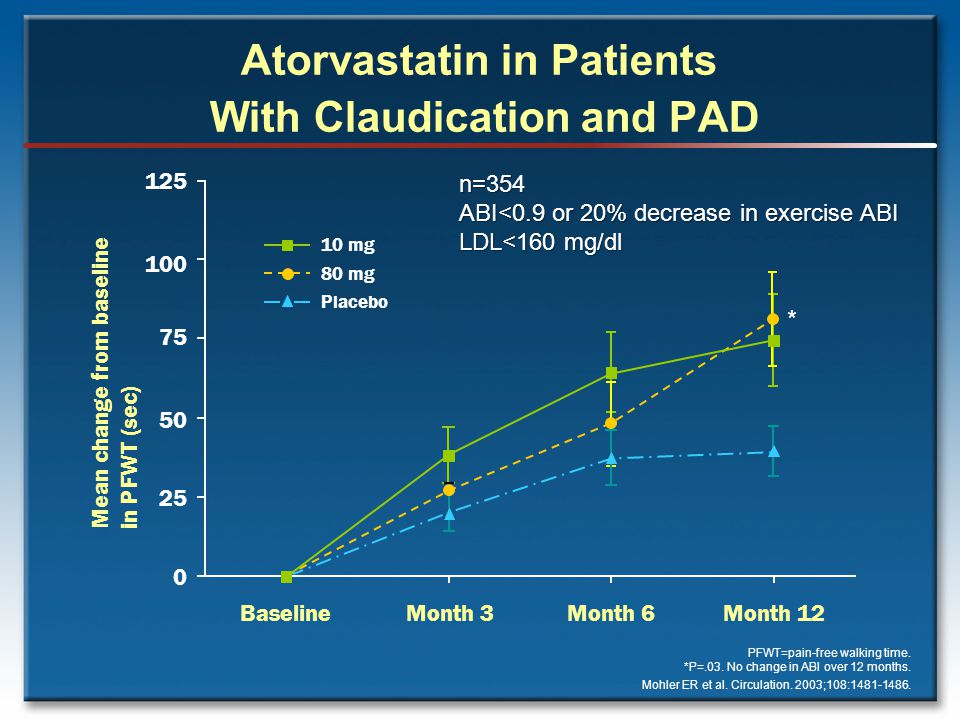 Atorvastatin in Patients With Claudication and PAD

n=354
ABI<0.9 or 20% decrease in exercise ABI
LDL<160 mg/dl

10 mg
80 mg
Placebo

Mean change from baseline in PFWT (sec)

125
100
75
50
25
0

*

Baseline
Month 3
Month 6
Month 12

PFWT=pain-free walking time.
*P=.03. No change in ABI over 12 months.
Mohler ER et al. Circulation. 2003;108:1481-1486.